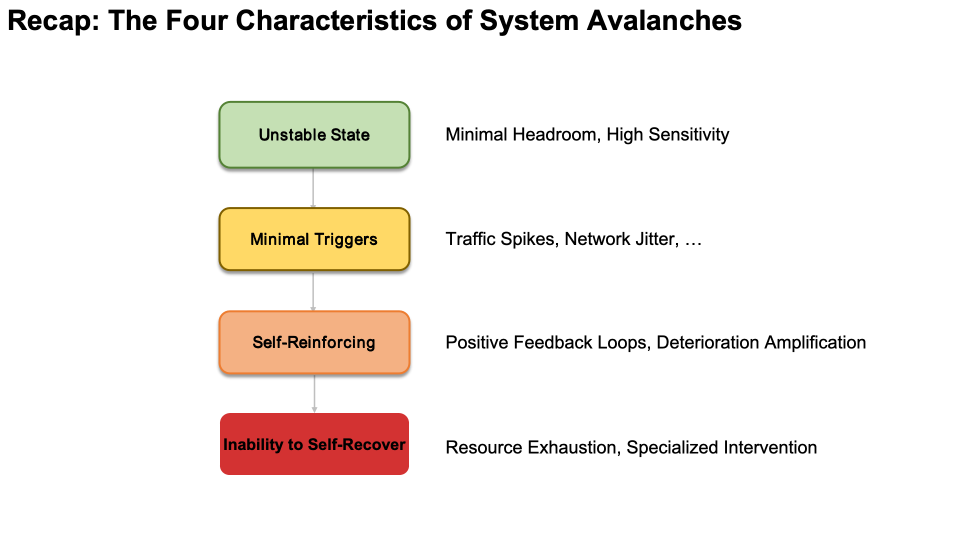 Recap: The Four Characteristics of System Avalanches

Unstable State
Minimal Headroom, High Sensitivity

Minimal Triggers
Traffic Spikes, Network Jitter, …

Self-Reinforcing
Positive Feedback Loops, Deterioration Amplification

Inability to Self-Recover
Resource Exhaustion, Specialized Intervention